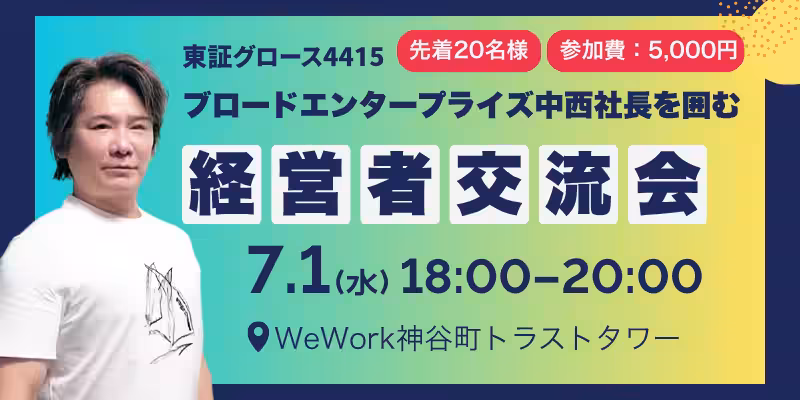 東証グロース4415 先着20名様 参加費：5,000円

ブロードエンタープライズ中西社長を囲む

経営者交流会

7.1（水）18:00–20:00

WeWork神谷町トラストタワー